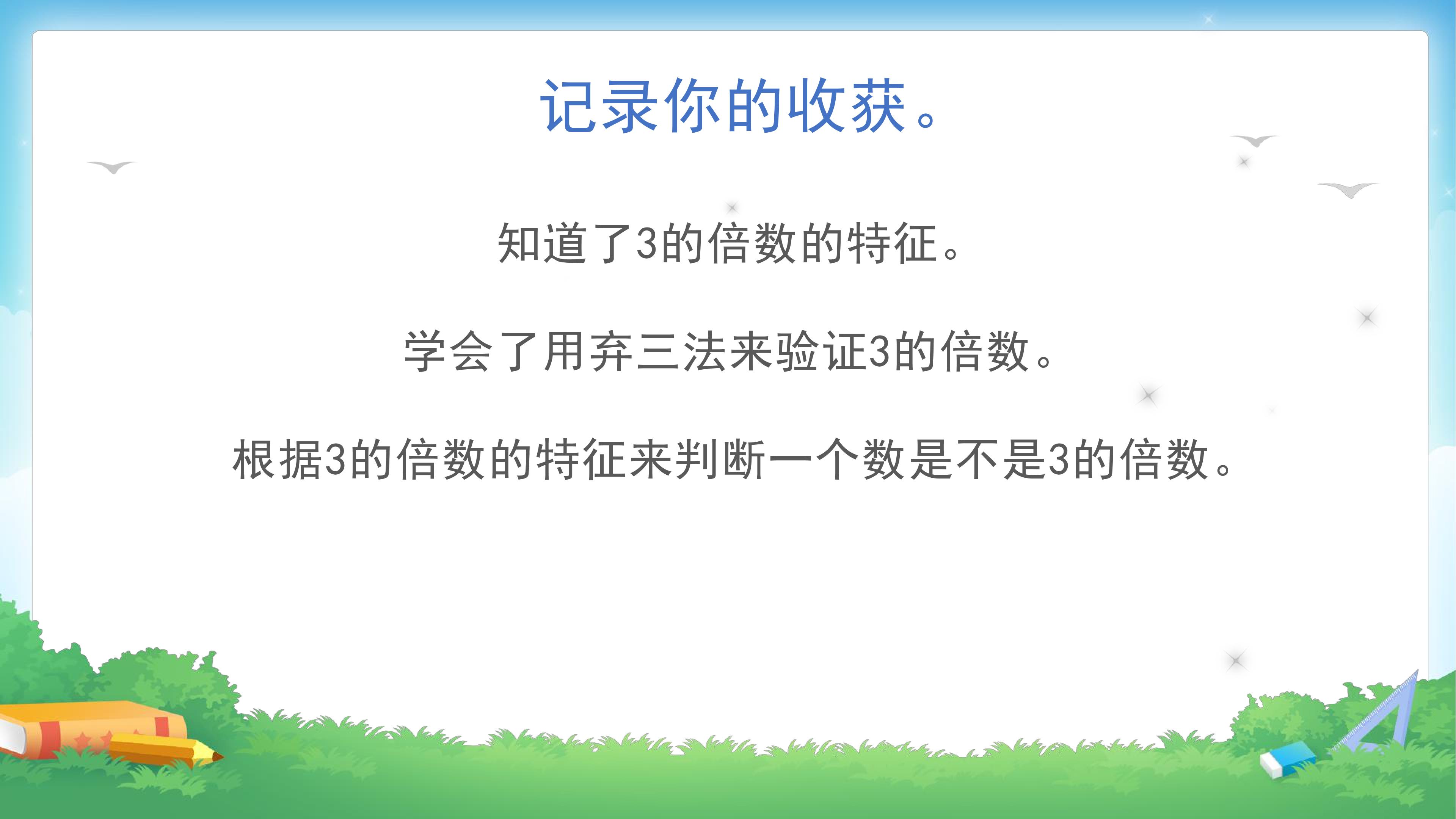 记录你的收获。

知道了3的倍数的特征。

学会了用弃三法来验证3的倍数。

根据3的倍数的特征来判断一个数是不是3的倍数。